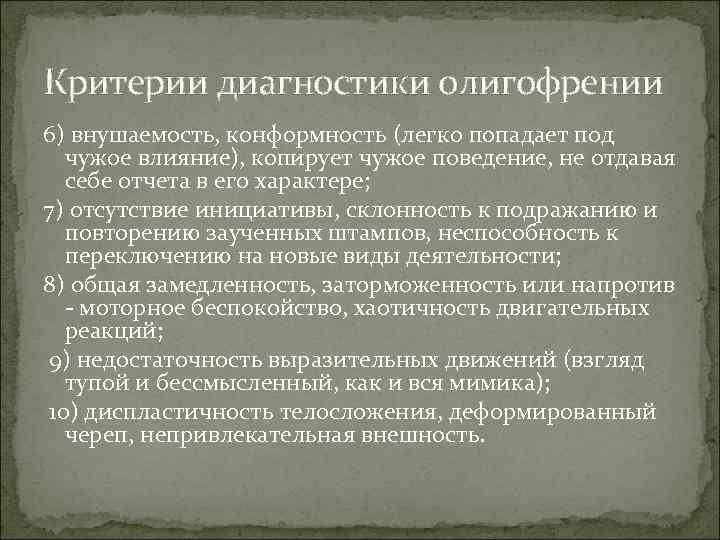 Критерии диагностики олигофрении

6) внушаемость, конформность (легко попадает под чужое влияние), копирует чужое поведение, не отдавая себе отчета в его характере;

7) отсутствие инициативы, склонность к подражанию и повторению заученных штампов, неспособность к переключению на новые виды деятельности;

8) общая замедленность, заторможенность или напротив - моторное беспокойство, хаотичность двигательных реакций;

9) недостаточность выразительных движений (взгляд тупой и бессмысленный, как и вся мимика);

10) диспластичность телосложения, деформированный череп, непривлекательная внешность.